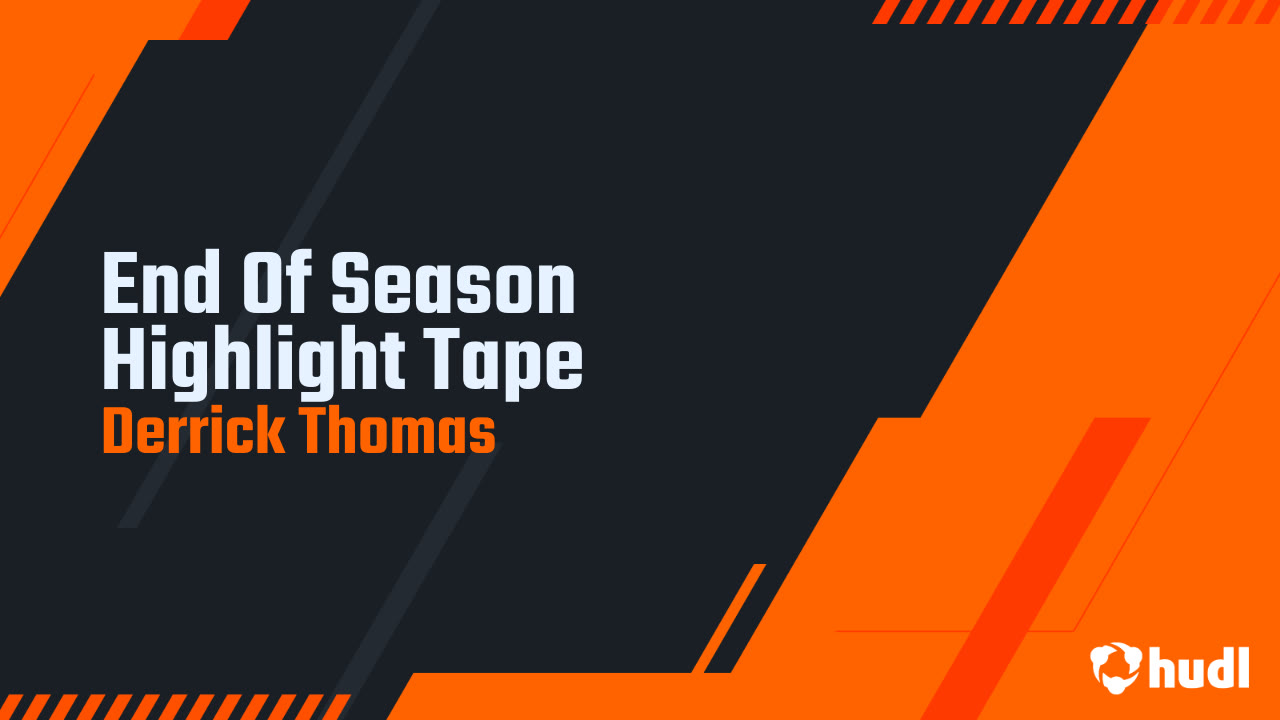 End Of Season Highlight Tape
Derrick Thomas

hudl